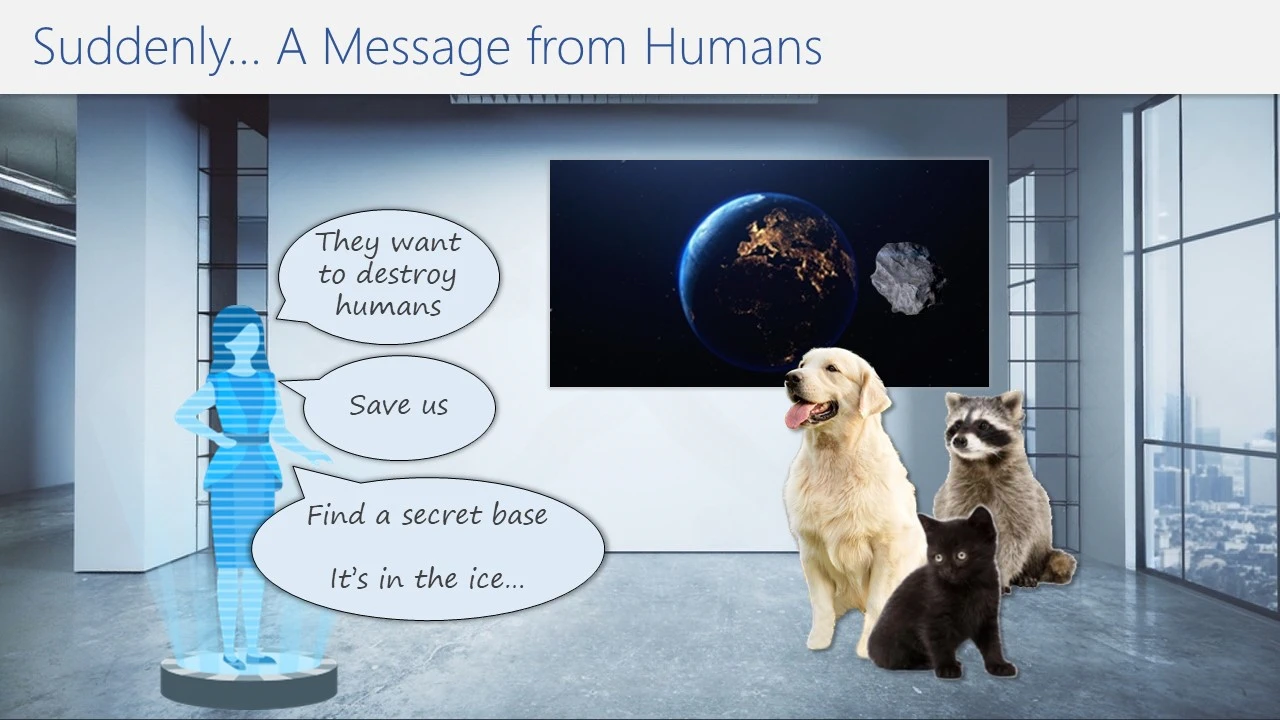 Suddenly… A Message from Humans

They want to destroy humans

Save us

Find a secret base

It's in the ice…